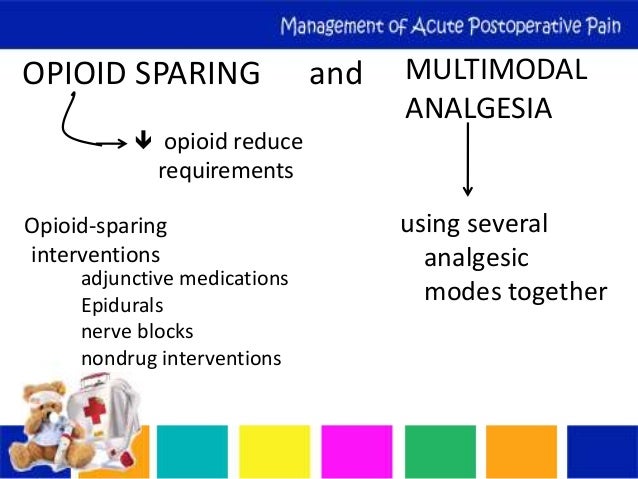 Management of Acute Postoperative Pain

OPIOID SPARING and MULTIMODAL ANALGESIA

↓ opioid reduce requirements

Opioid-sparing interventions
adjunctive medications
Epidurals
nerve blocks
nondrug interventions

using several analgesic modes together